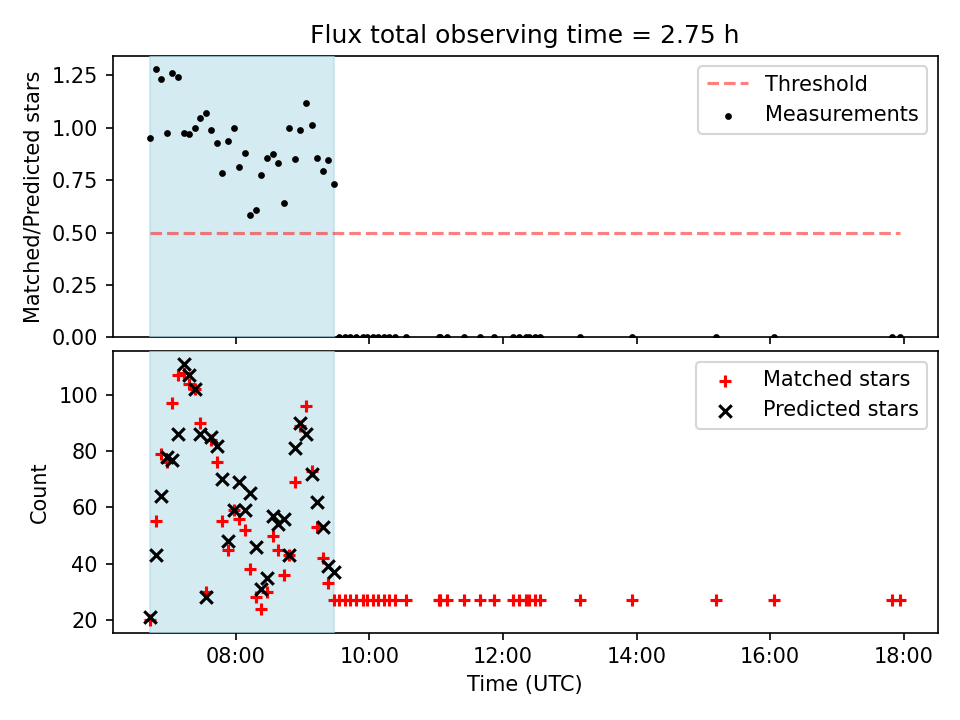 Flux total observing time = 2.75 h

Matched/Predicted stars

1.25
1.00
0.75
0.50
0.25
0.00

Threshold
Measurements

Count

100
80
60
40
20

Matched stars
Predicted stars

08:00
10:00
12:00
14:00
16:00
18:00

Time (UTC)